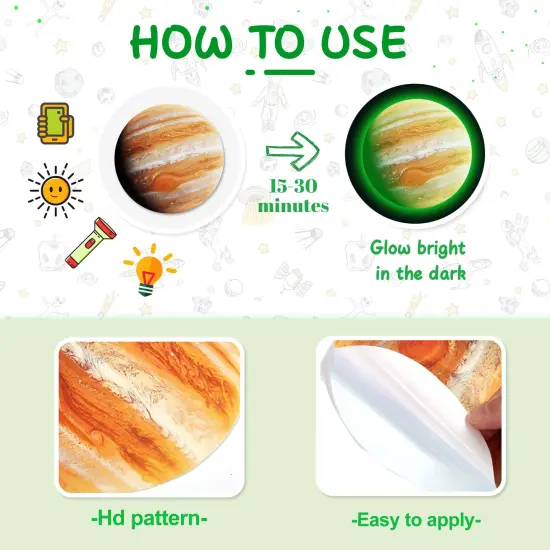 HOW TO USE

15-30 minutes

Glow bright in the dark

-Hd pattern-

-Easy to apply-